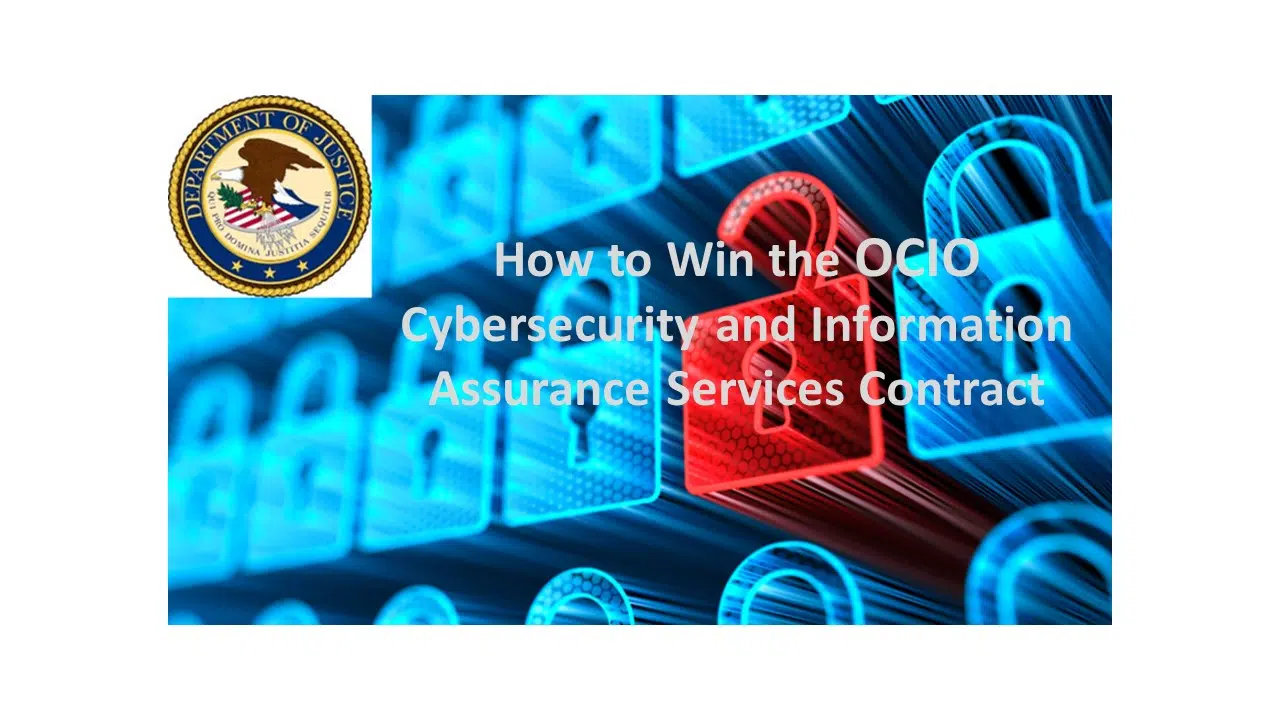 DEPARTMENT OF JUSTICE
QUI PRO DOMINA JUSTITIA SEQUITUR

How to Win the OCIO Cybersecurity and Information Assurance Services Contract